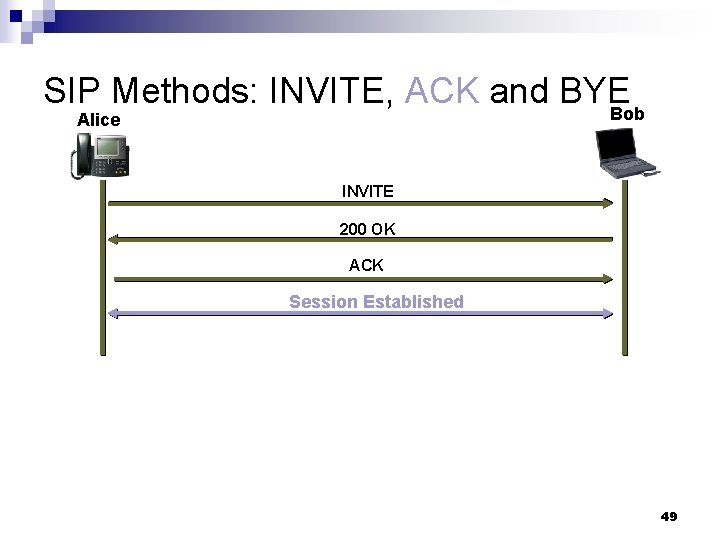 SIP Methods: INVITE, ACK and BYE

Alice

Bob

INVITE

200 OK

ACK

Session Established

49